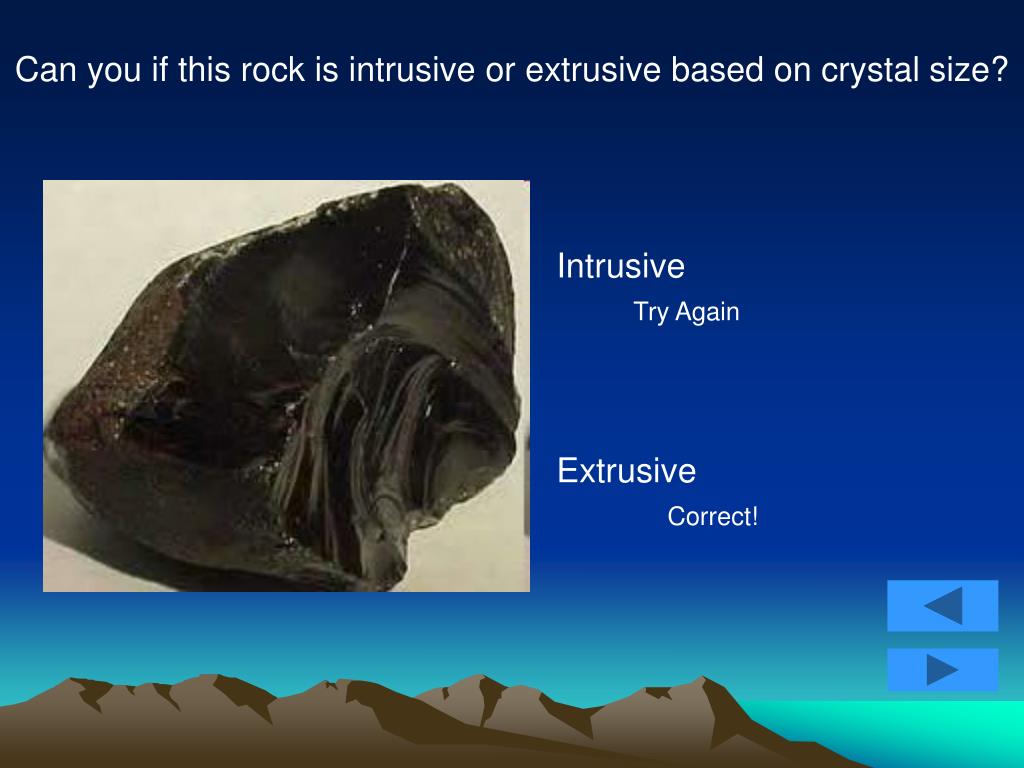 Can you if this rock is intrusive or extrusive based on crystal size?

Intrusive

Try Again

Extrusive

Correct!